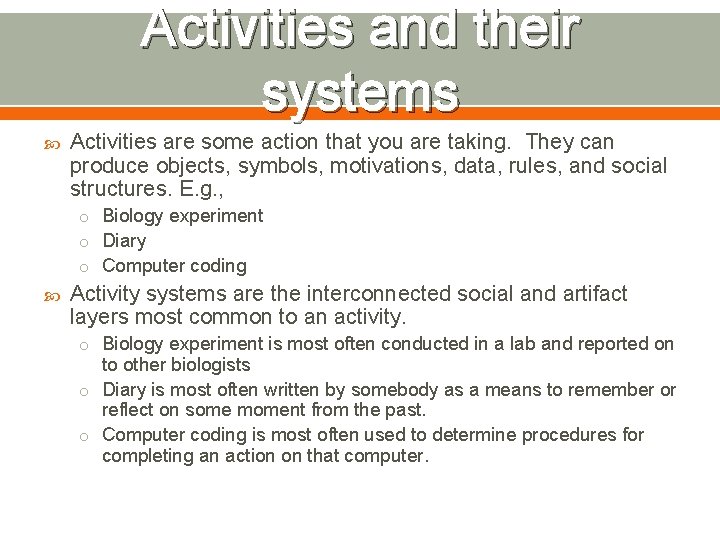 Activities and their systems

Activities are some action that you are taking. They can produce objects, symbols, motivations, data, rules, and social structures. E.g.,

o Biology experiment
o Diary
o Computer coding

Activity systems are the interconnected social and artifact layers most common to an activity.

o Biology experiment is most often conducted in a lab and reported on to other biologists
o Diary is most often written by somebody as a means to remember or reflect on some moment from the past.
o Computer coding is most often used to determine procedures for completing an action on that computer.